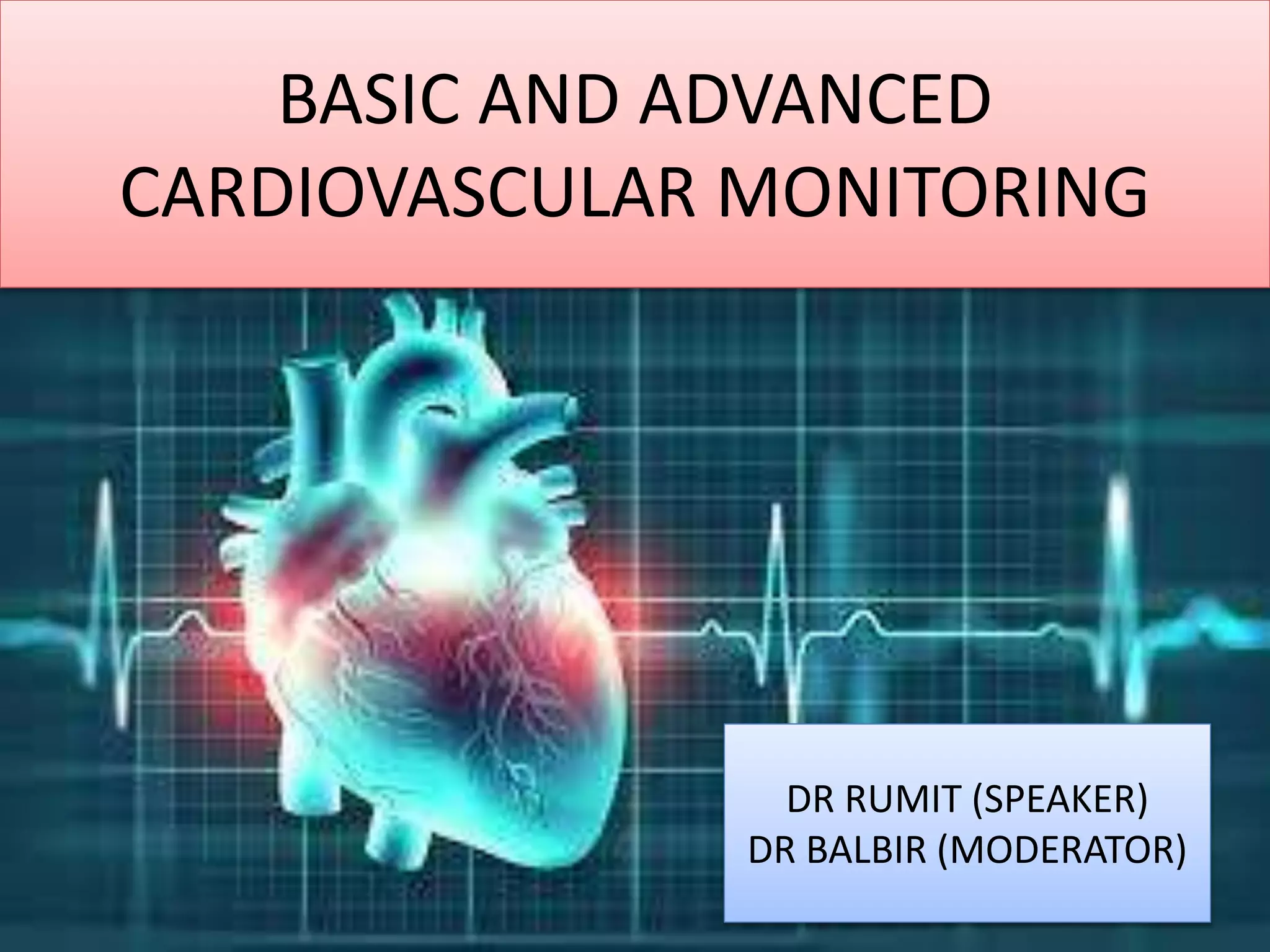 BASIC AND ADVANCED CARDIOVASCULAR MONITORING

DR RUMIT (SPEAKER)
DR BALBIR (MODERATOR)